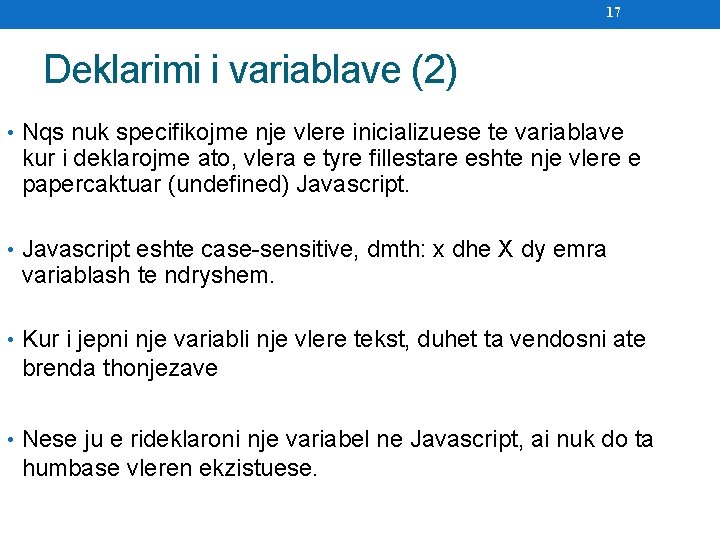 17

Deklarimi i variablave (2)

• Nqs nuk specifikojme nje vlere inicializuese te variablave kur i deklarojme ato, vlera e tyre fillestare eshte nje vlere e papercaktuar (undefined) Javascript.

• Javascript eshte case-sensitive, dmth: x dhe X dy emra variablash te ndryshem.

• Kur i jepni nje variabli nje vlere tekst, duhet ta vendosni ate brenda thonjezave

• Nese ju e rideklaroni nje variabel ne Javascript, ai nuk do ta humbase vleren ekzistuese.